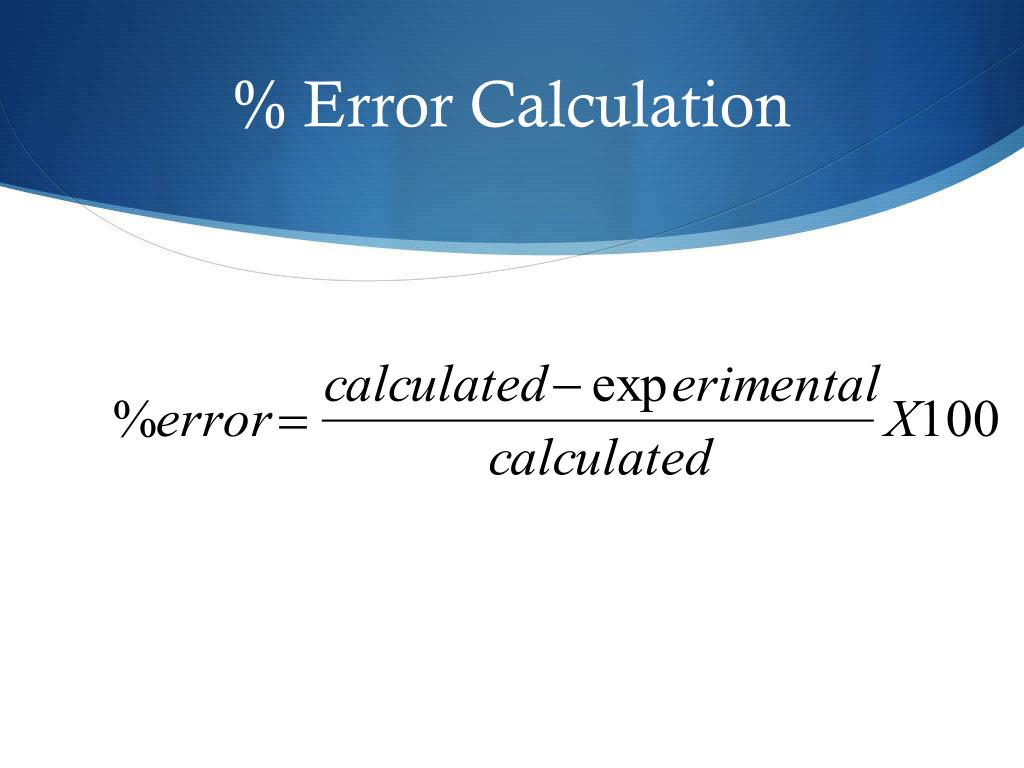 % Error Calculation

$\%error = \frac{calculated - \exp erimental}{calculated} X100$